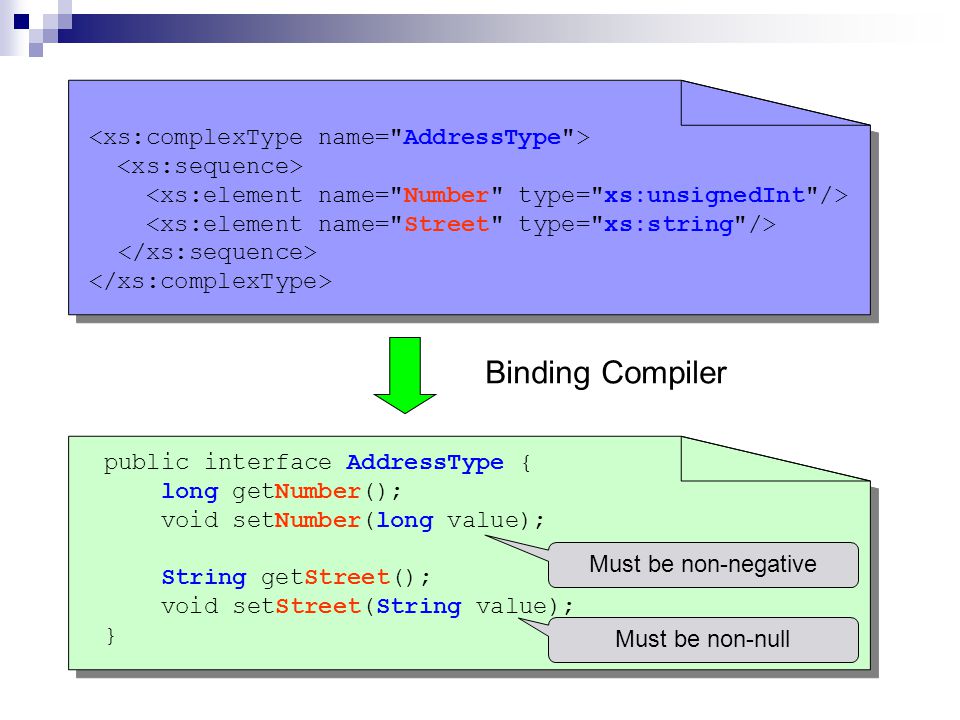 <xs:complexType name="AddressType">
  <xs:sequence>
    <xs:element name="Number" type="xs:unsignedInt"/>
    <xs:element name="Street" type="xs:string"/>
  </xs:sequence>
</xs:complexType>

Binding Compiler

public interface AddressType {
    long getNumber();
    void setNumber(long value);

    String getStreet();
    void setStreet(String value);
}

Must be non-negative

Must be non-null